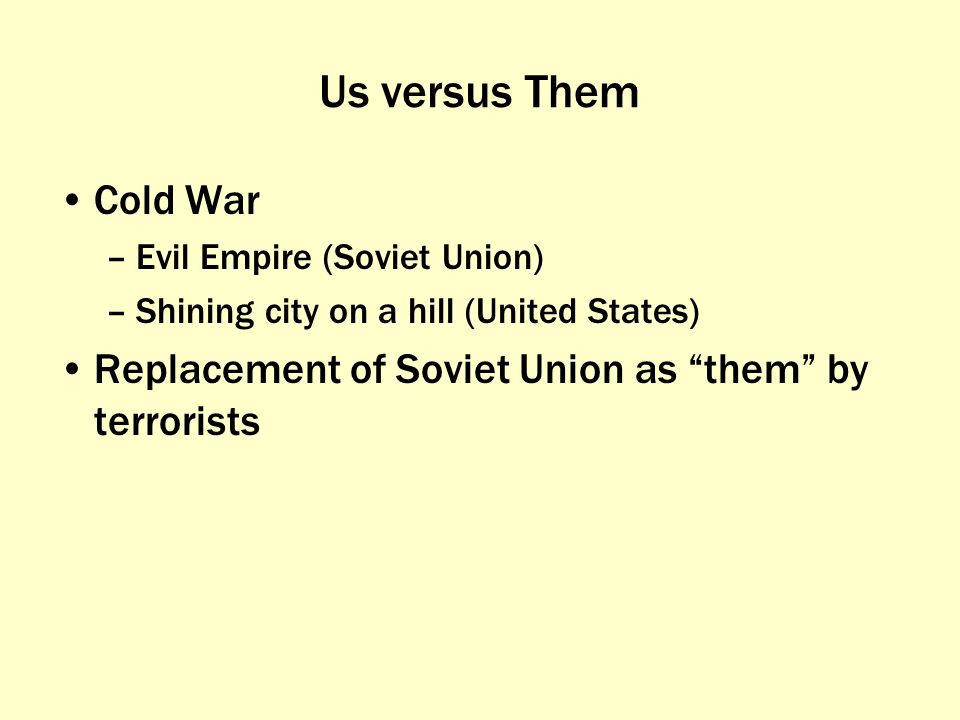 Us versus Them

• Cold War
– Evil Empire (Soviet Union)
– Shining city on a hill (United States)
• Replacement of Soviet Union as “them” by terrorists